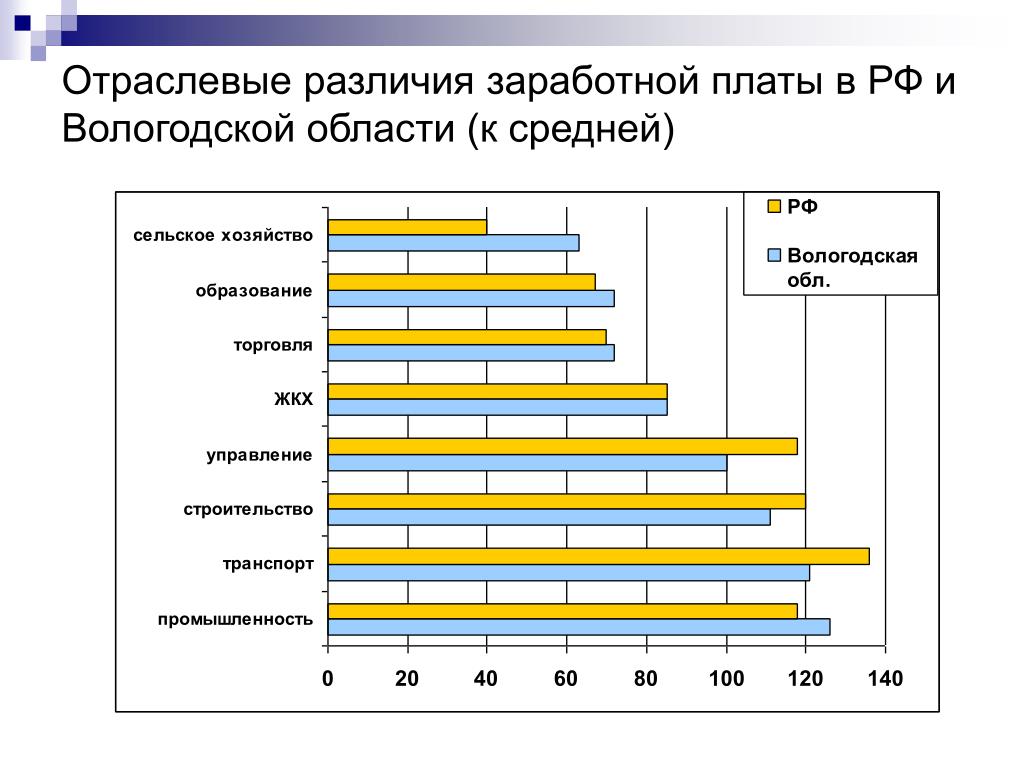 Отраслевые различия заработной платы в РФ и Вологодской области (к средней)

РФ
Вологодская обл.

сельское хозяйство
образование
торговля
ЖКХ
управление
строительство
транспорт
промышленность

0 20 40 60 80 100 120 140